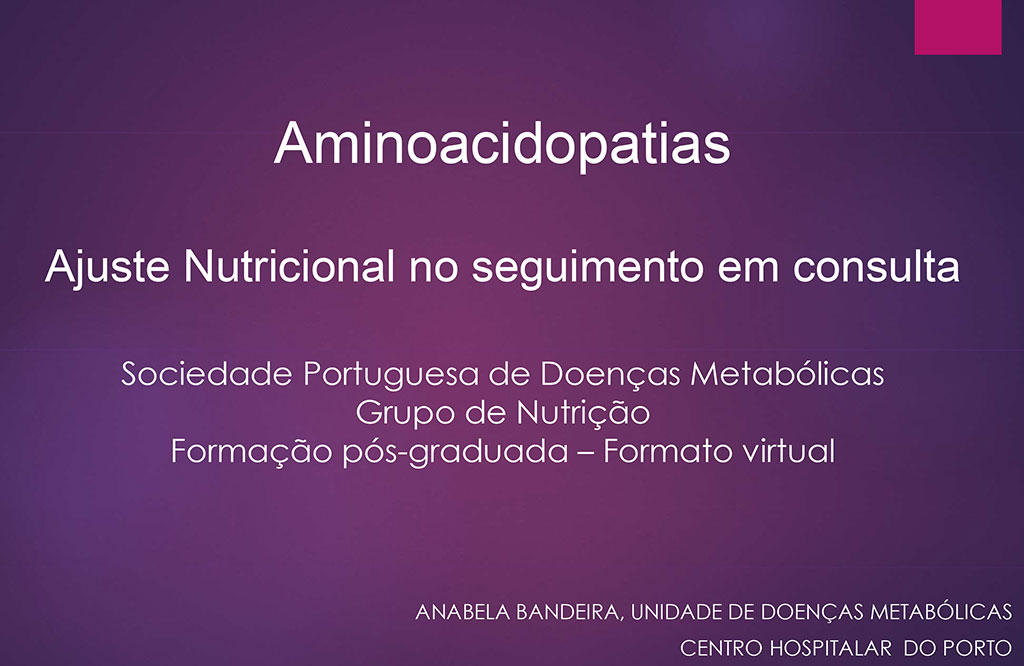 Aminoacidopatias

Ajuste Nutricional no seguimento em consulta

Sociedade Portuguesa de Doenças Metabólicas
Grupo de Nutrição
Formação pós-graduada – Formato virtual

ANABELA BANDEIRA, UNIDADE DE DOENÇAS METABÓLICAS
CENTRO HOSPITALAR DO PORTO